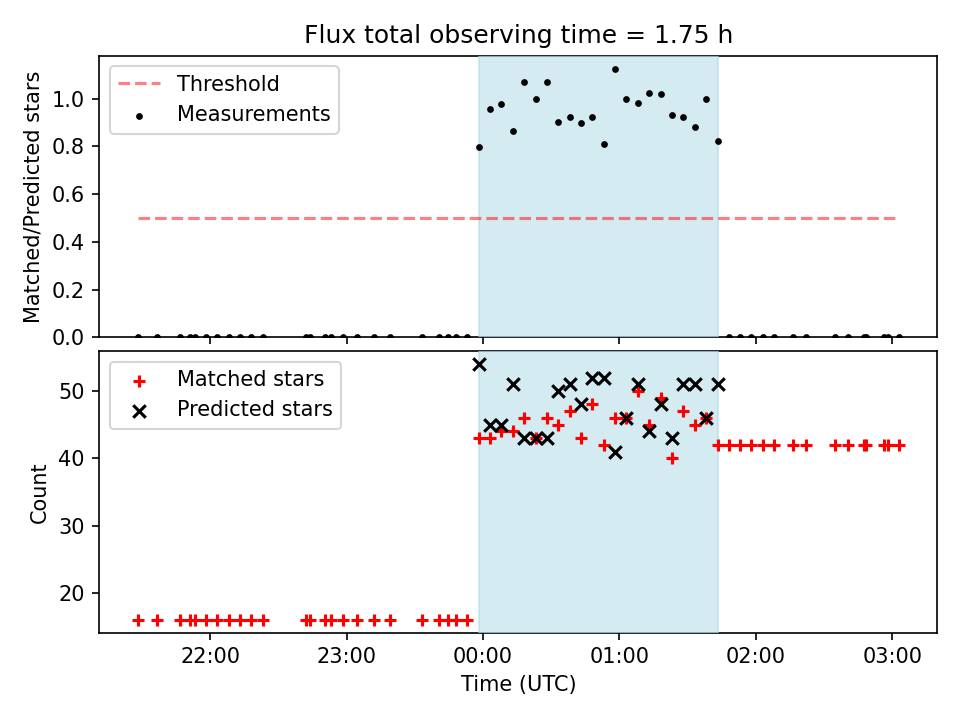 Flux total observing time = 1.75 h

Threshold
Measurements

Matched/Predicted stars

1.0
0.8
0.6
0.4
0.2
0.0

Matched stars
Predicted stars

Count

50
40
30
20

22:00
23:00
00:00
01:00
02:00
03:00

Time (UTC)